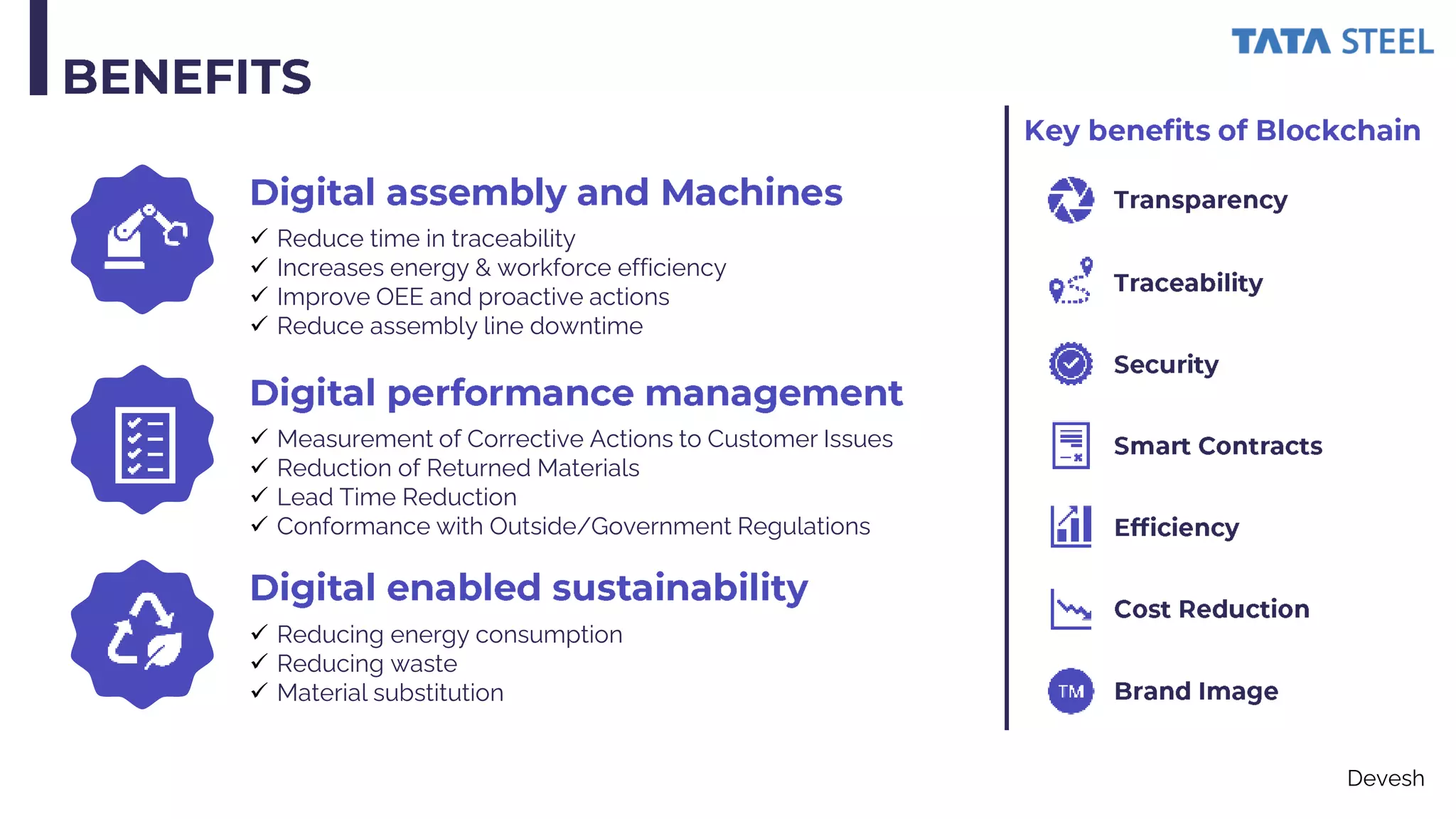 BENEFITS

TATA STEEL

Digital assembly and Machines

✓ Reduce time in traceability
✓ Increases energy & workforce efficiency
✓ Improve OEE and proactive actions
✓ Reduce assembly line downtime

Digital performance management

✓ Measurement of Corrective Actions to Customer Issues
✓ Reduction of Returned Materials
✓ Lead Time Reduction
✓ Conformance with Outside/Government Regulations

Digital enabled sustainability

✓ Reducing energy consumption
✓ Reducing waste
✓ Material substitution

Key benefits of Blockchain

Transparency

Traceability

Security

Smart Contracts

Efficiency

Cost Reduction

TM Brand Image

Devesh